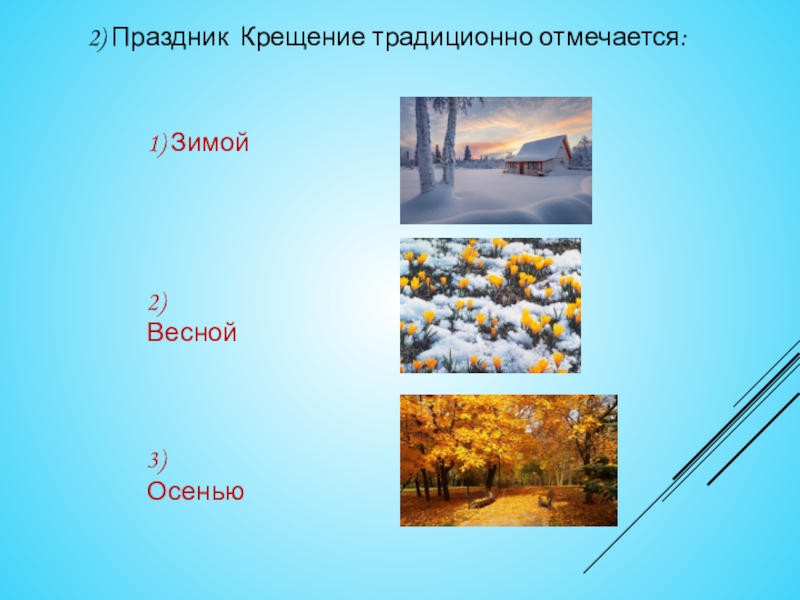 2) Праздник Крещение традиционно отмечается:

1) Зимой

2) Весной

3) Осенью